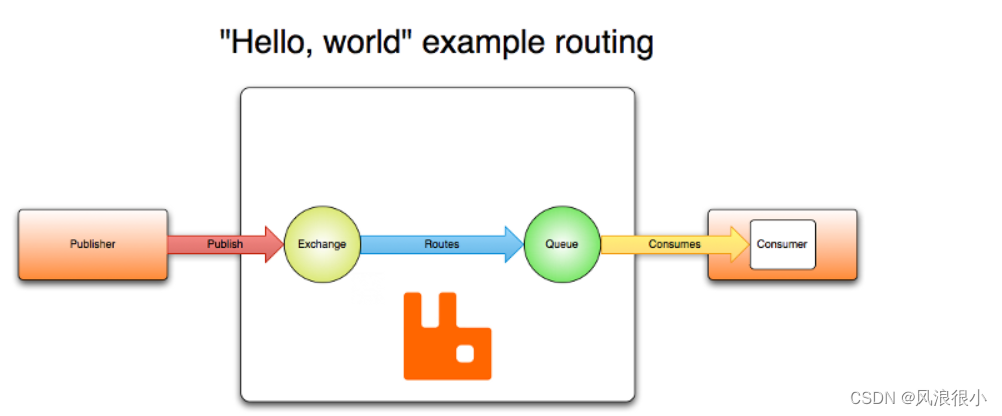 "Hello, world" example routing

Publisher

Publish

Exchange

Routes

Queue

Consumes

Consumer

CSDN @风浪很小